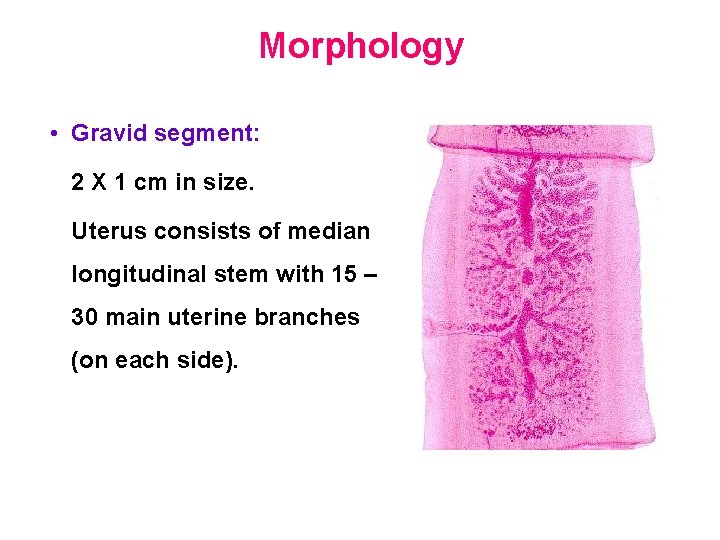 Morphology

• Gravid segment:

2 X 1 cm in size.

Uterus consists of median longitudinal stem with 15 – 30 main uterine branches (on each side).